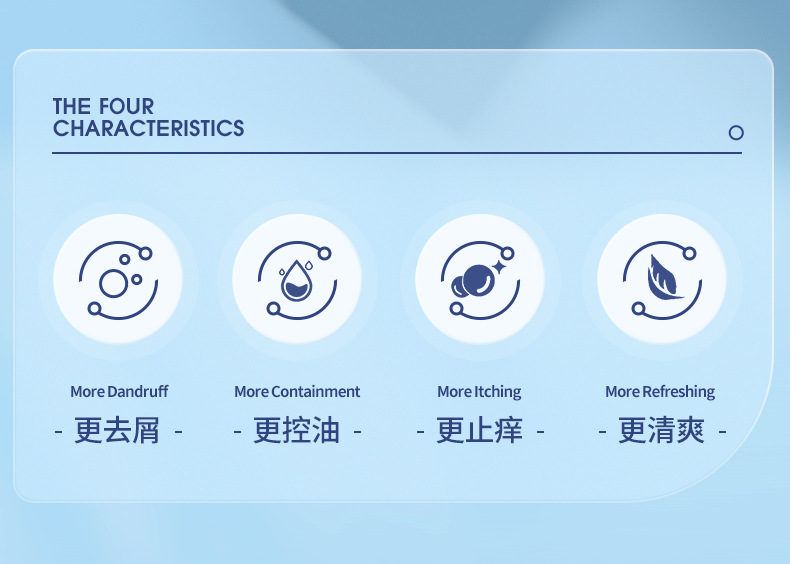 THE FOUR
CHARACTERISTICS

More Dandruff
- 更去屑 -

More Containment
- 更控油 -

More Itching
- 更止痒 -

More Refreshing
- 更清爽 -